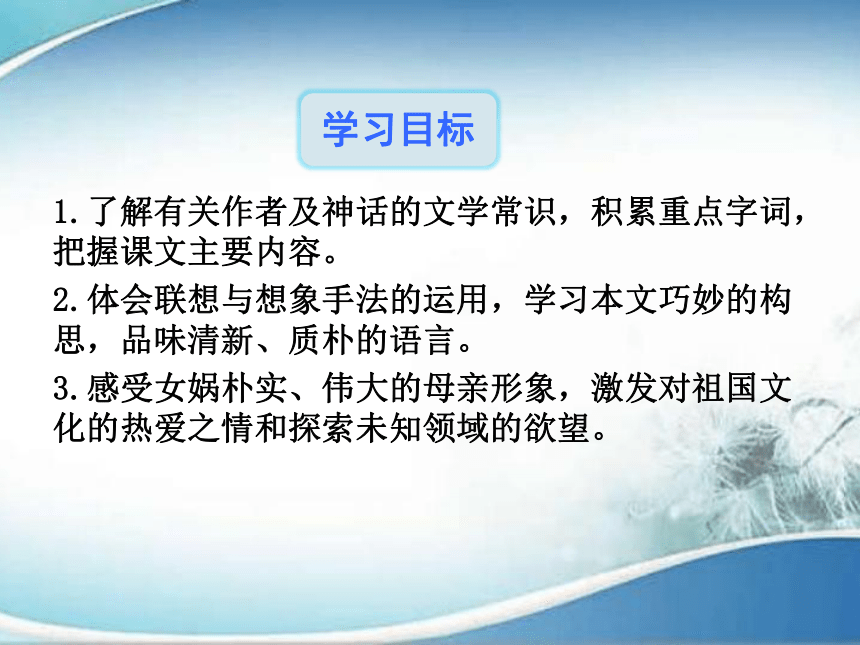 学习目标

1.了解有关作者及神话的文学常识，积累重点字词，把握课文主要内容。

2.体会联想与想象手法的运用，学习本文巧妙的构思，品味清新、质朴的语言。

3.感受女娲朴实、伟大的母亲形象，激发对祖国文化的热爱之情和探索未知领域的欲望。